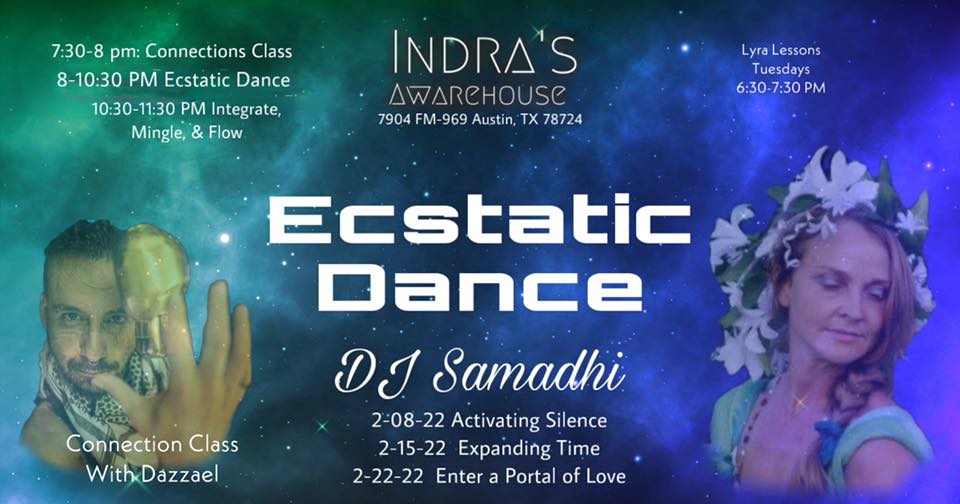 7:30-8 pm: Connections Class
8-10:30 PM Ecstatic Dance
10:30-11:30 PM Integrate, Mingle, & Flow

INDRA'S
AWAREHOUSE
7904 FM-969 Austin, TX 78724

Lyra Lessons
Tuesdays
6:30-7:30 PM

Ecstatic Dance

DJ Samadhi

2-08-22 Activating Silence
2-15-22 Expanding Time
2-22-22 Enter a Portal of Love

Connection Class
With Dazzael